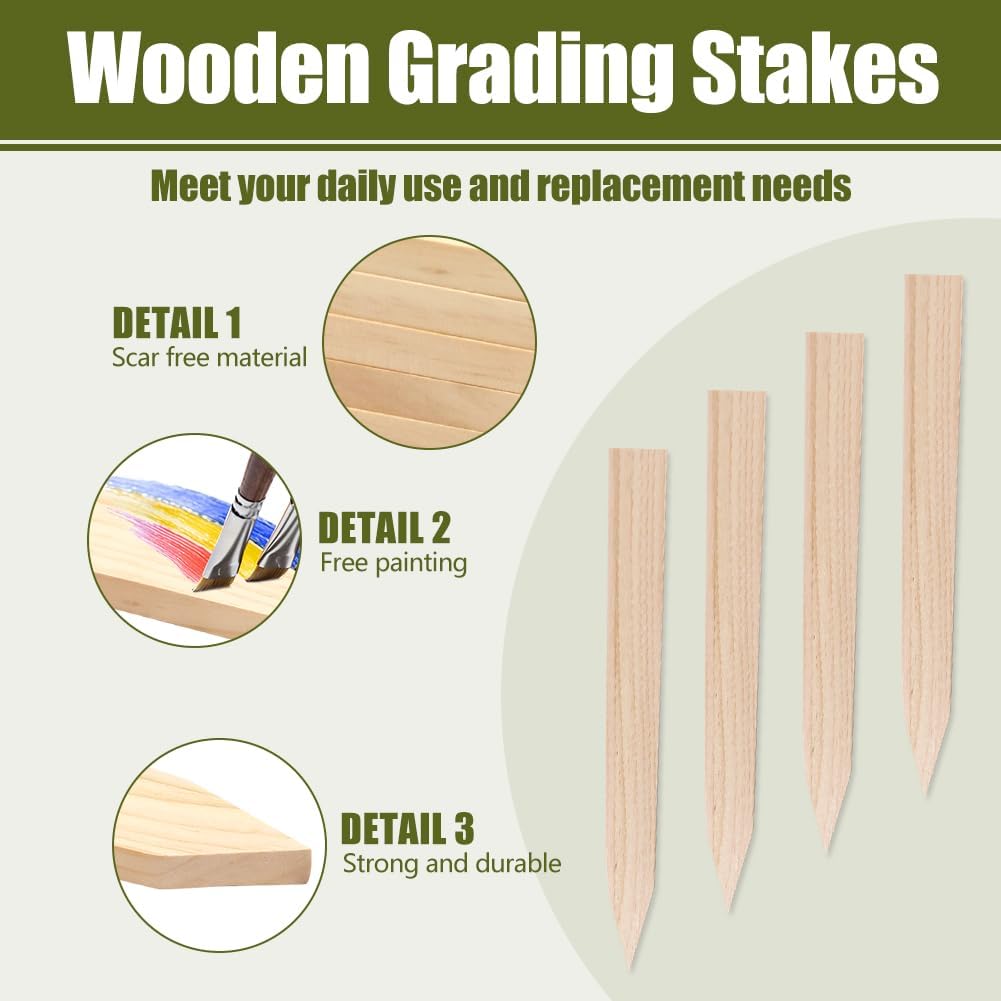 Wooden Grading Stakes

Meet your daily use and replacement needs

DETAIL 1
Scar free material

DETAIL 2
Free painting

DETAIL 3
Strong and durable